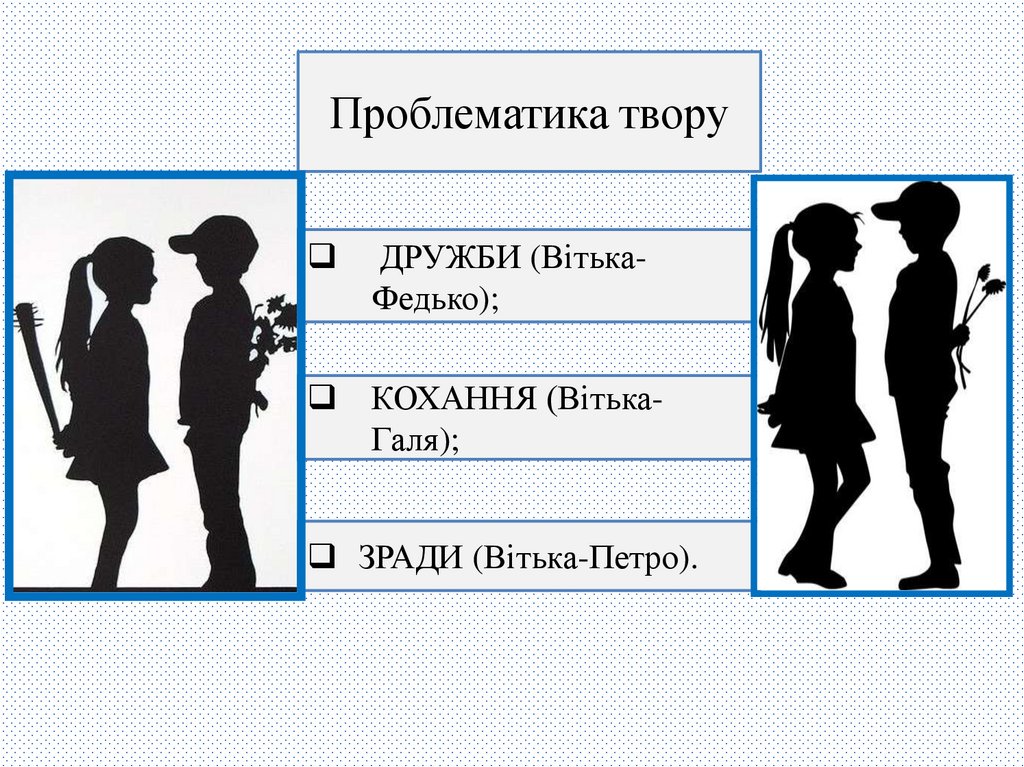 Проблематика твору

❑ ДРУЖБИ (Вітька-Федько);

❑ КОХАННЯ (Вітька-Галя);

❑ ЗРАДИ (Вітька-Петро).